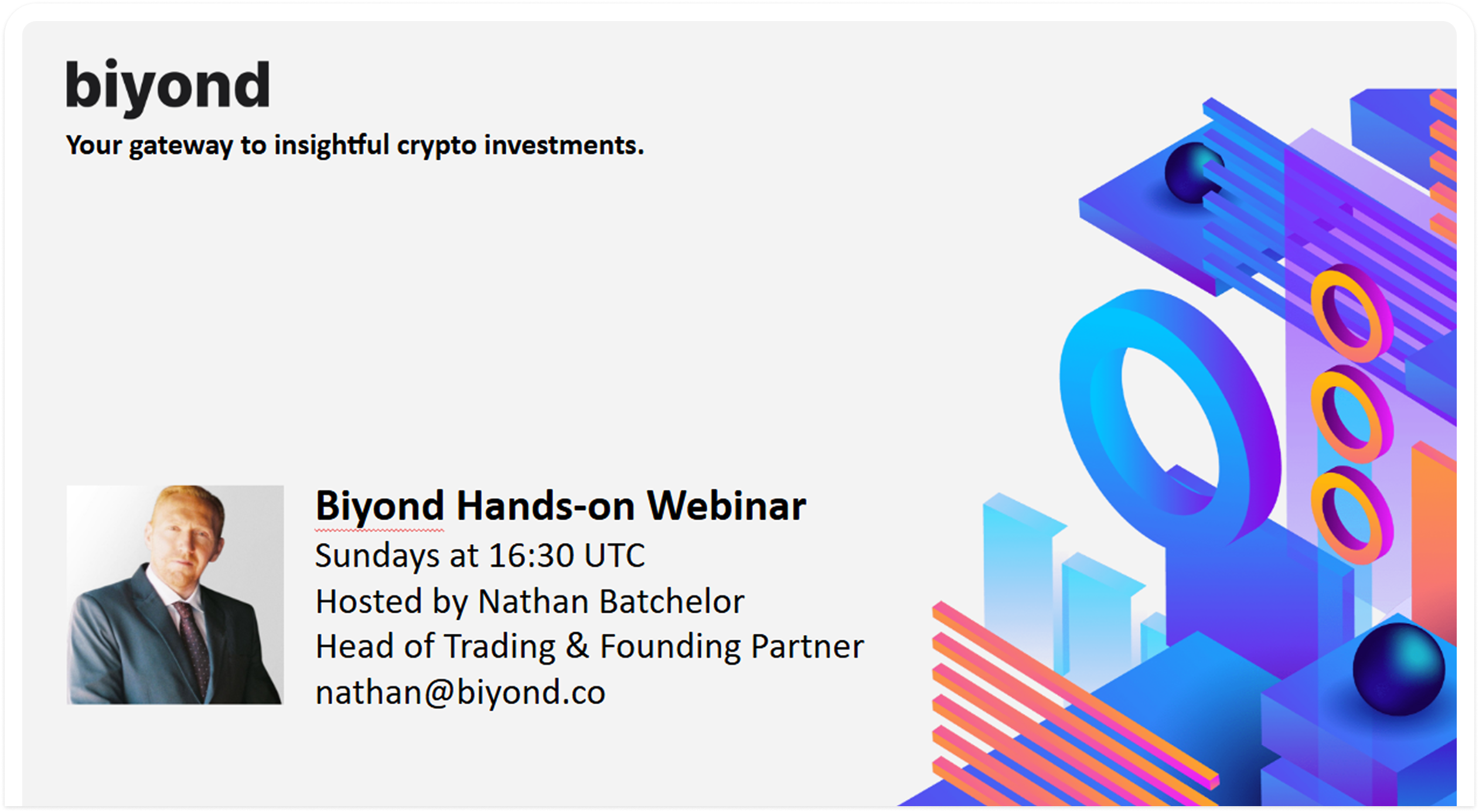 biyond

Your gateway to insightful crypto investments.

Biyond Hands-on Webinar
Sundays at 16:30 UTC
Hosted by Nathan Batchelor
Head of Trading & Founding Partner
nathan@biyond.co